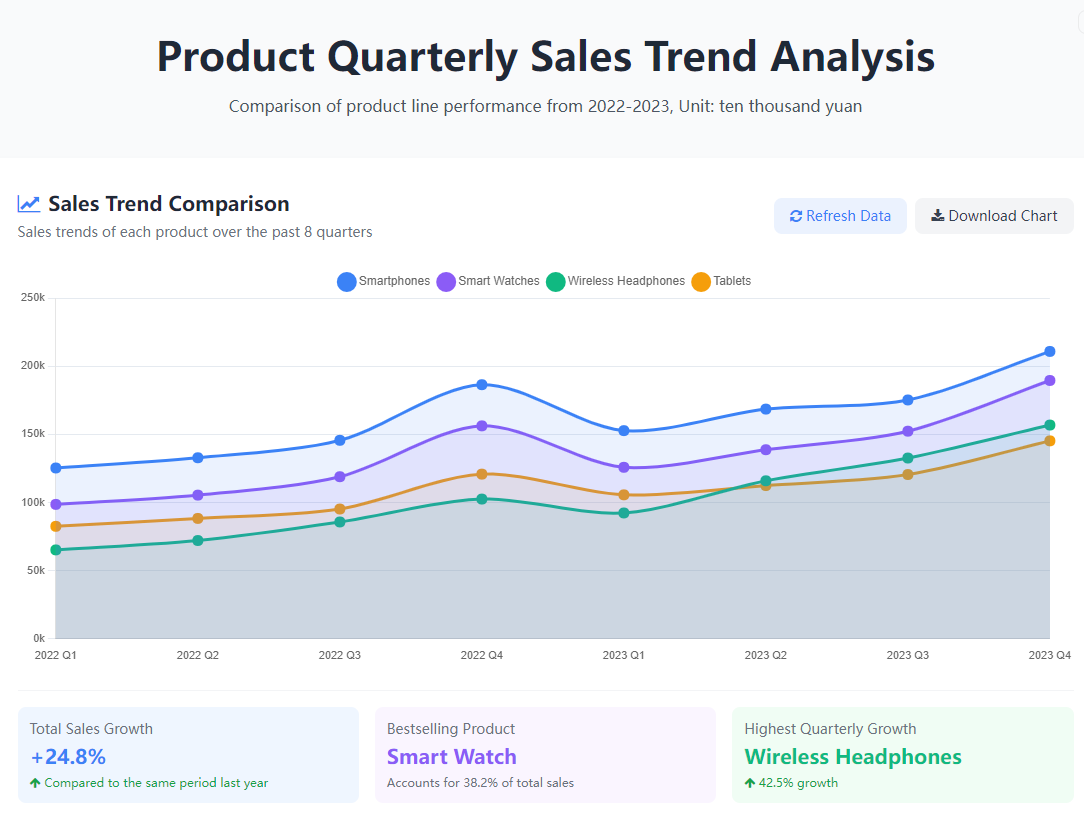 Product Quarterly Sales Trend Analysis

Comparison of product line performance from 2022-2023, Unit: ten thousand yuan

Sales Trend Comparison

Sales trends of each product over the past 8 quarters

Refresh Data

Download Chart

Smartphones Smart Watches Wireless Headphones Tablets

250k
200k
150k
100k
50k
0k

2022 Q1 2022 Q2 2022 Q3 2022 Q4 2023 Q1 2023 Q2 2023 Q3 2023 Q4

Total Sales Growth
+24.8%
Compared to the same period last year

Bestselling Product
Smart Watch
Accounts for 38.2% of total sales

Highest Quarterly Growth
Wireless Headphones
42.5% growth